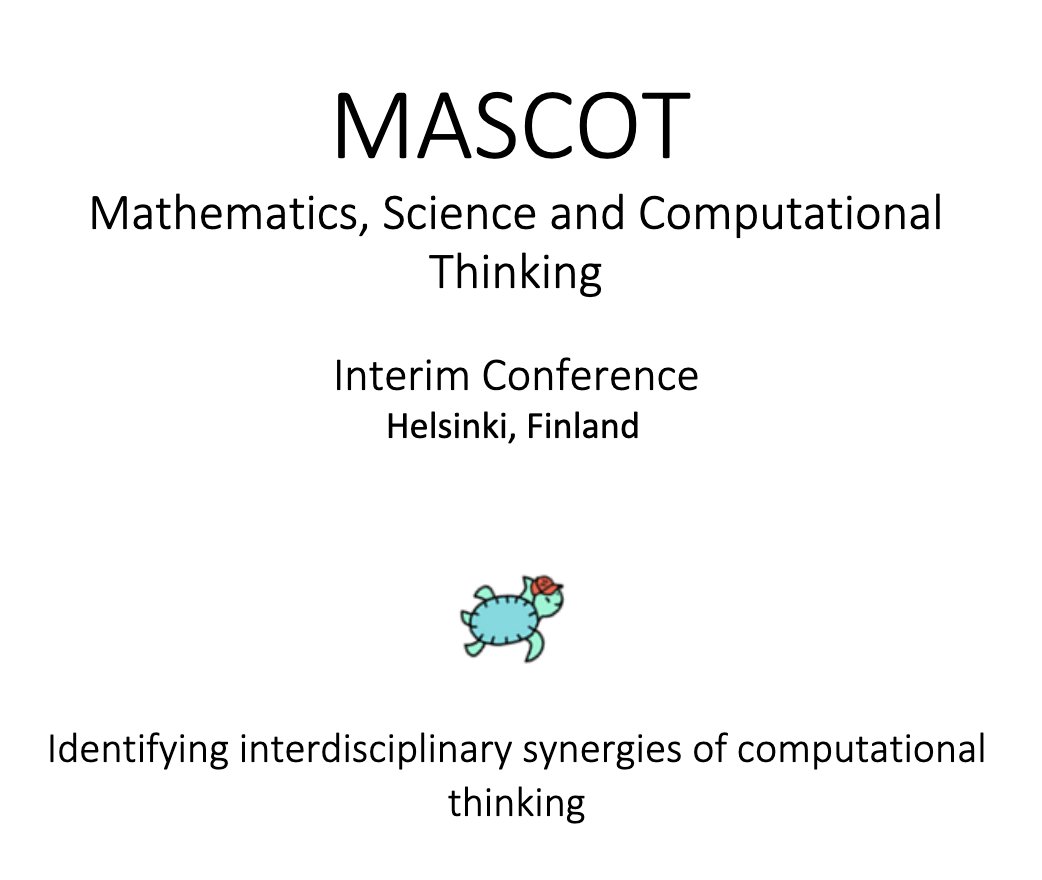 MASCOT

Mathematics, Science and Computational Thinking

Interim Conference

Helsinki, Finland

Identifying interdisciplinary synergies of computational thinking